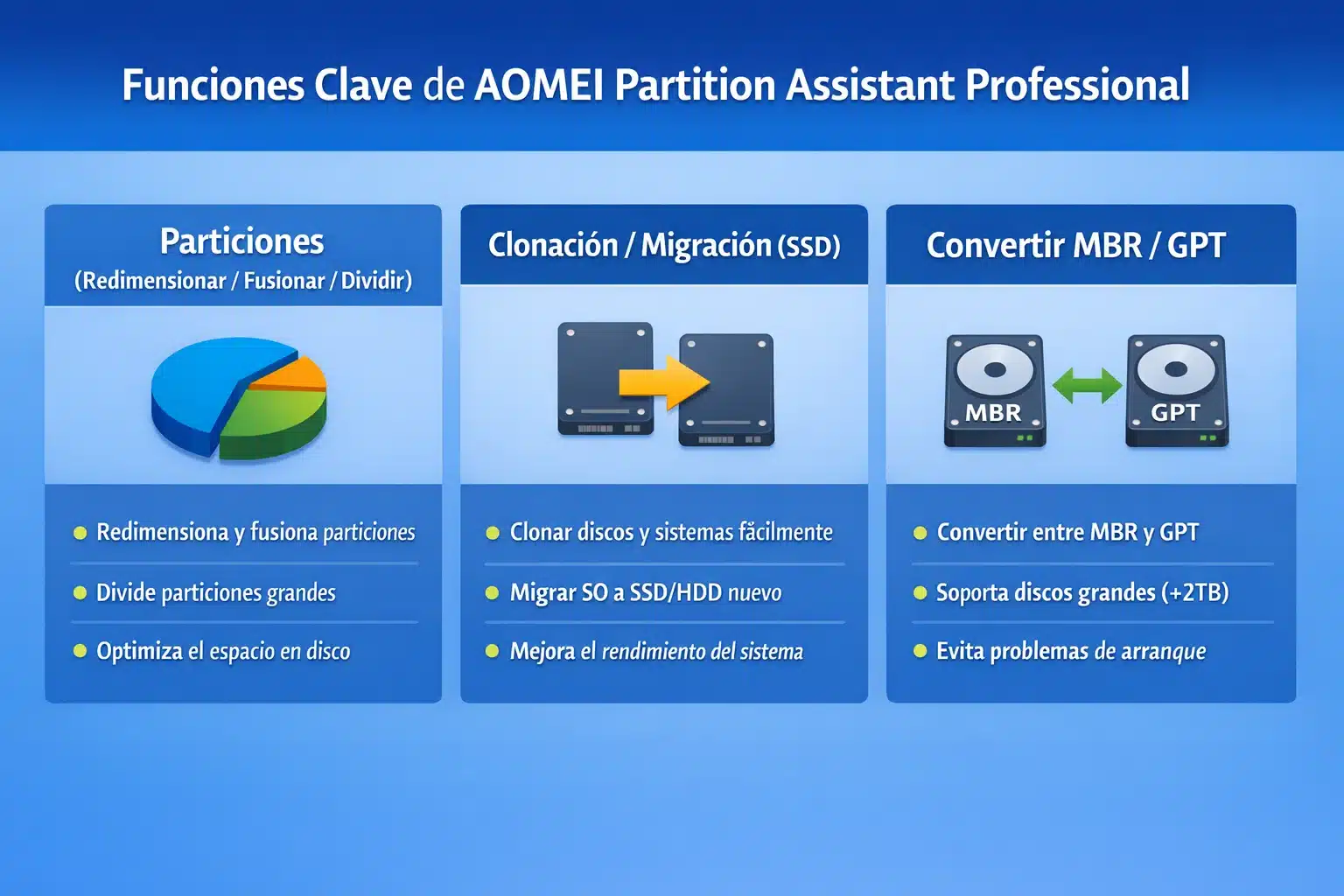 Funciones Clave de AOMEI Partition Assistant Professional

Particiones
(Redimensionar / Fusionar / Dividir)

- Redimensiona y fusiona particiones
- Divide particiones grandes
- Optimiza el espacio en disco

Clonación / Migración (SSD)

- Clonar discos y sistemas fácilmente
- Migrar SO a SSD/HDD nuevo
- Mejora el rendimiento del sistema

Convertir MBR / GPT

MBR
GPT

- Convertir entre MBR y GPT
- Soporta discos grandes (+2TB)
- Evita problemas de arranque